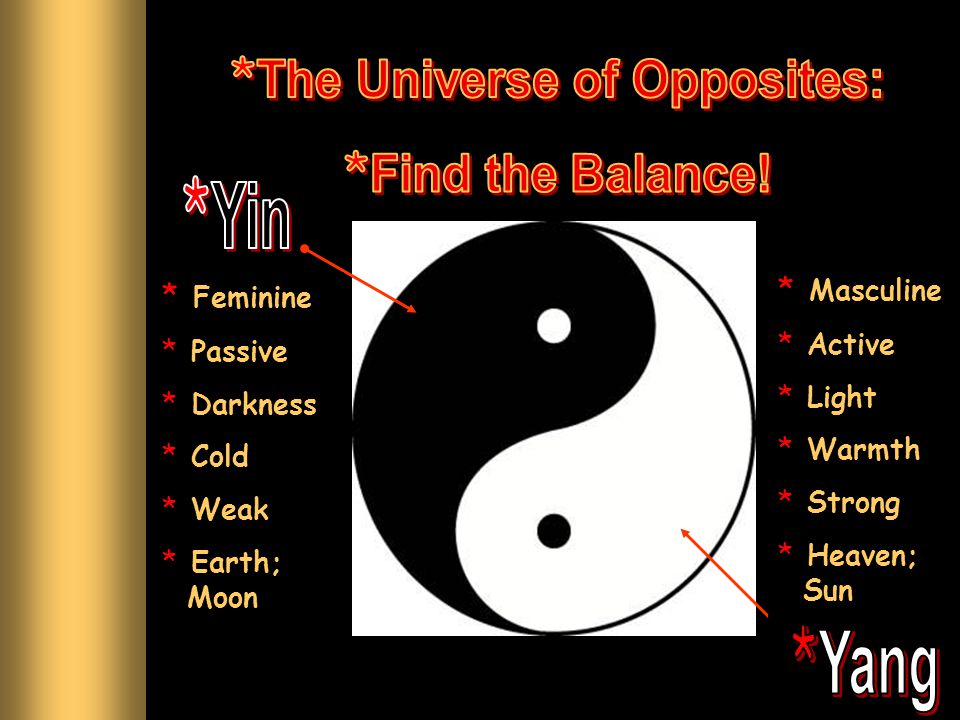 *The Universe of Opposites:

*Find the Balance!

*Yin

* Feminine
* Passive
* Darkness
* Cold
* Weak
* Earth; Moon

* Masculine
* Active
* Light
* Warmth
* Strong
* Heaven; Sun

*Yang